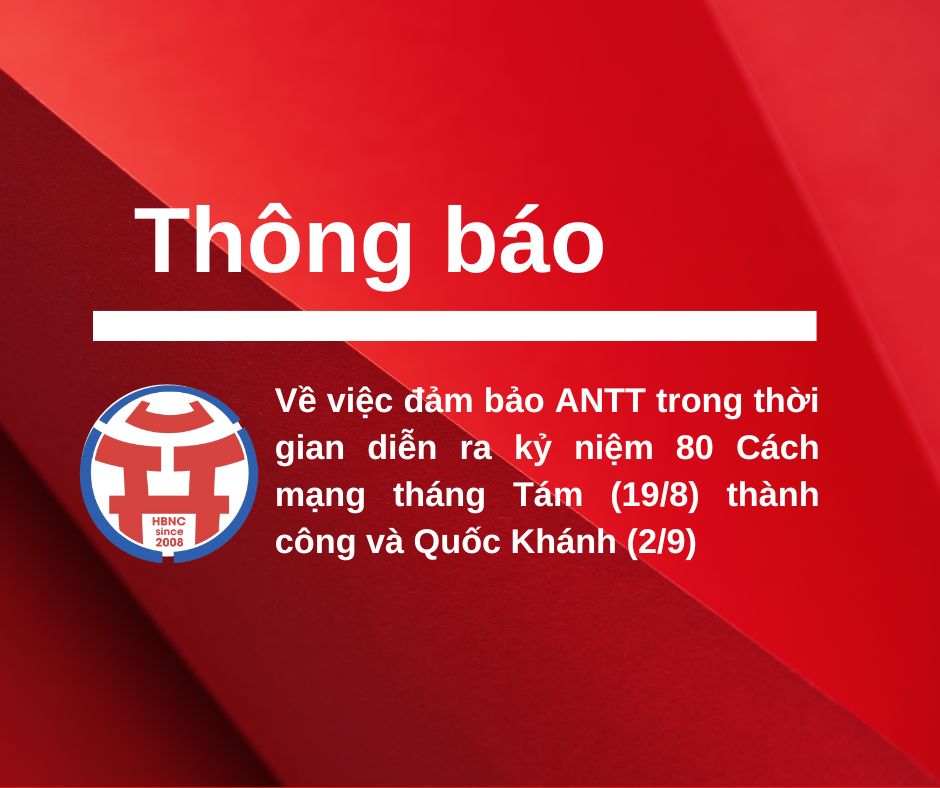 Thông báo

HBNC since 2008

Về việc đảm bảo ANTT trong thời gian diễn ra kỷ niệm 80 Cách mạng tháng Tám (19/8) thành công và Quốc Khánh (2/9)